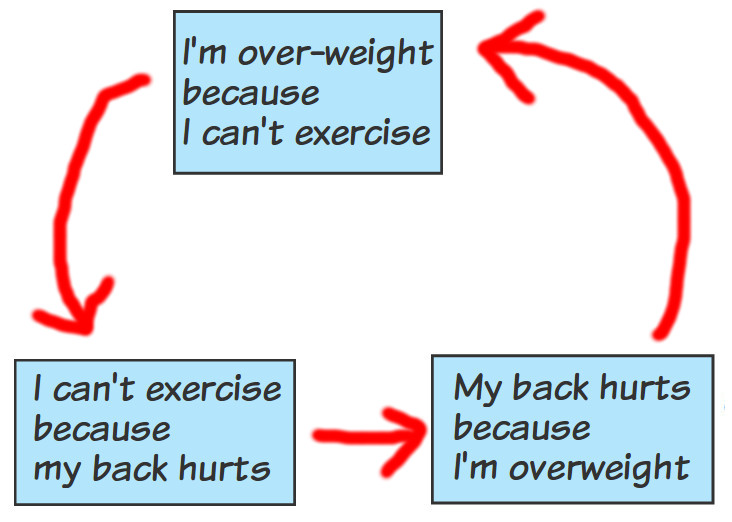 I'm over-weight because I can't exercise

I can't exercise because my back hurts

My back hurts because I'm overweight